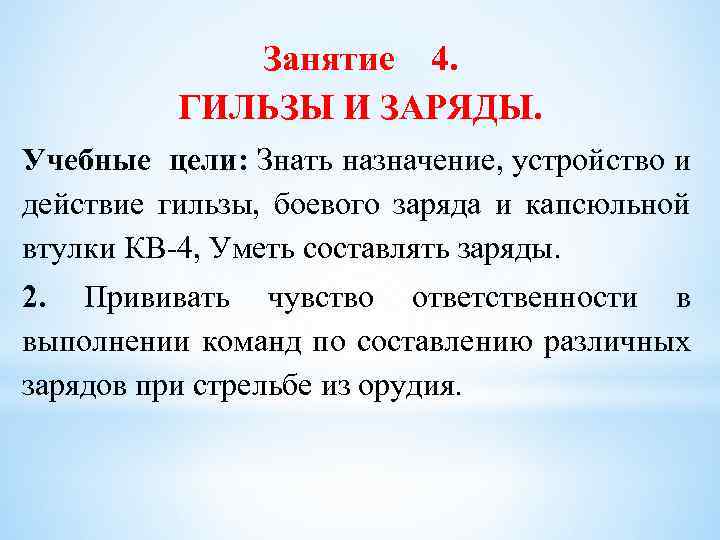 Занятие 4.
ГИЛЬЗЫ И ЗАРЯДЫ.

Учебные цели: Знать назначение, устройство и действие гильзы, боевого заряда и капсюльной втулки КВ-4, Уметь составлять заряды.

2. Прививать чувство ответственности в выполнении команд по составлению различных зарядов при стрельбе из орудия.